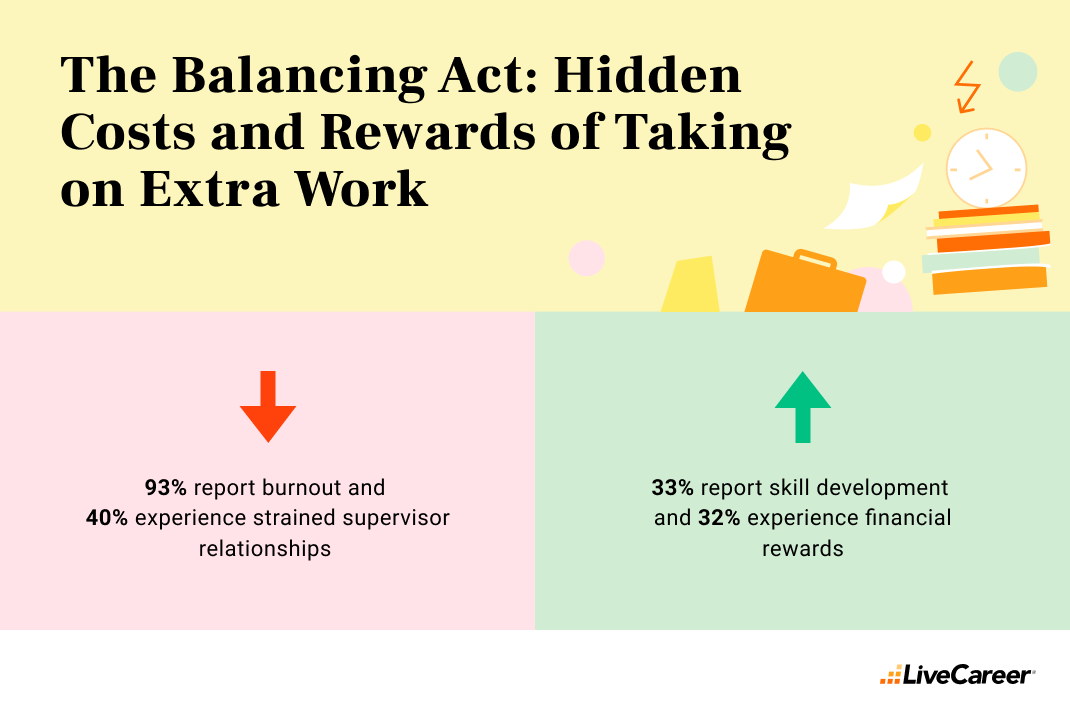 The Balancing Act: Hidden Costs and Rewards of Taking on Extra Work

93% report burnout and 40% experience strained supervisor relationships

33% report skill development and 32% experience financial rewards

LiveCareer